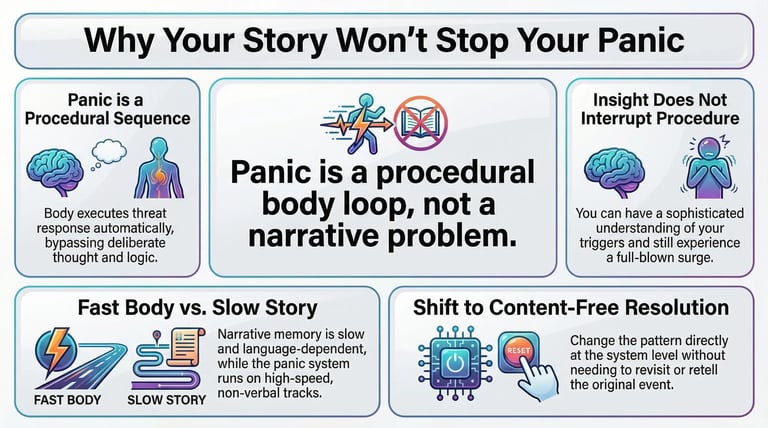 Why Your Story Won't Stop Your Panic

Panic is a Procedural Sequence

Body executes threat response automatically, bypassing deliberate thought and logic.

Panic is a procedural body loop, not a narrative problem.

Insight Does Not Interrupt Procedure

You can have a sophisticated understanding of your triggers and still experience a full-blown surge.

Fast Body vs. Slow Story

FAST BODY

SLOW STORY

Narrative memory is slow and language-dependent, while the panic system runs on high-speed, non-verbal tracks.

Shift to Content-Free Resolution

RESET

Change the pattern directly at the system level without needing to revisit or retell the original event.